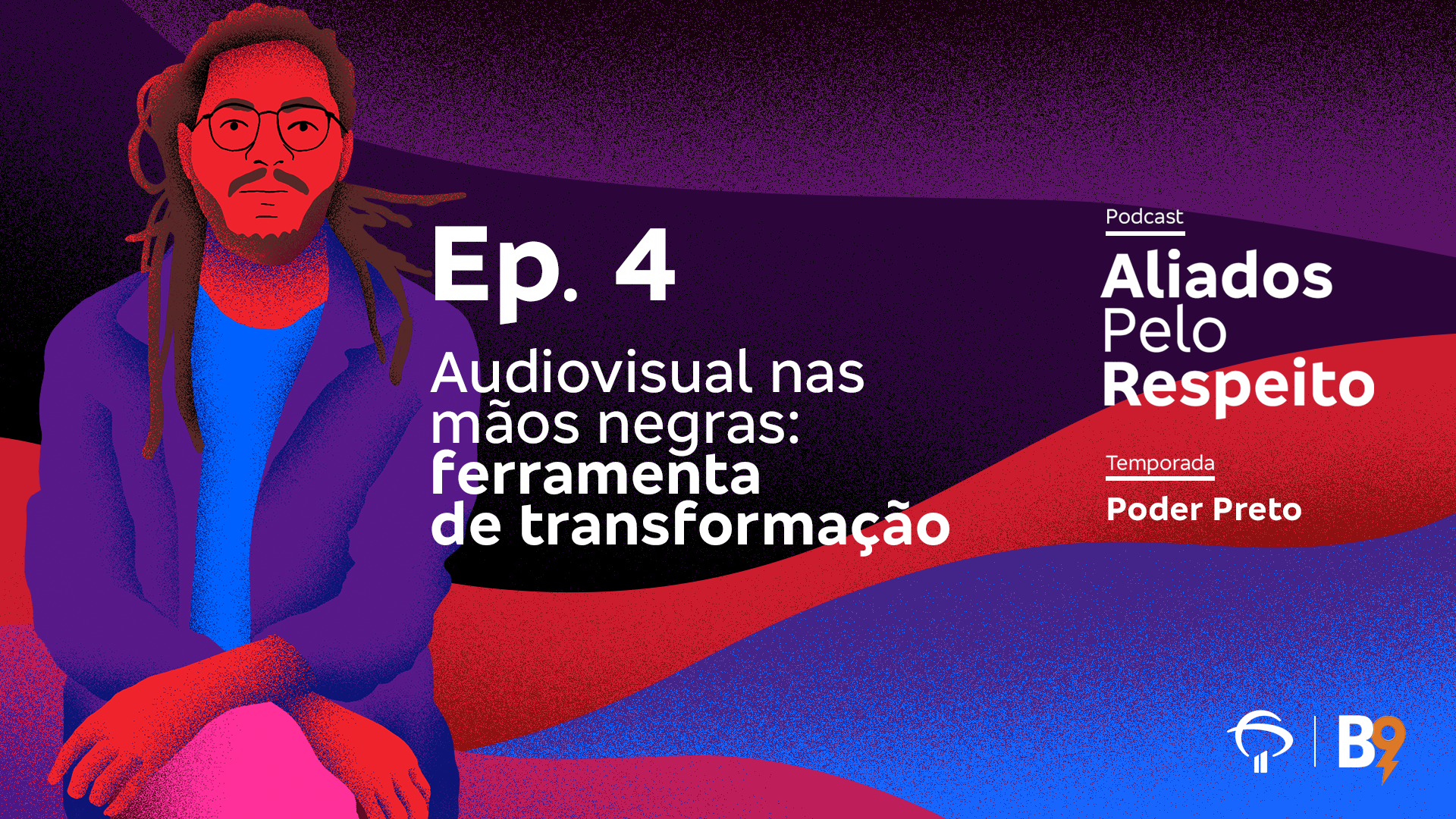 Ep. 4

Audiovisual nas mãos negras: ferramenta de transformação

Podcast

Aliados Pelo Respeito

Temporada

Poder Preto

B9